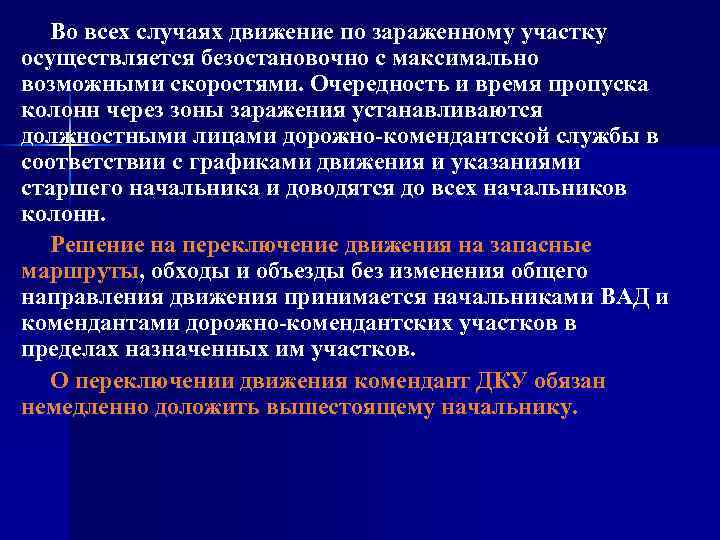 Во всех случаях движение по зараженному участку осуществляется безостановочно с максимально возможными скоростями. Очередность и время пропуска колонн через зоны заражения устанавливаются должностными лицами дорожно-комендантской службы в соответствии с графиками движения и указаниями старшего начальника и доводятся до всех начальников колонн.

Решение на переключение движения на запасные маршруты, обходы и объезды без изменения общего направления движения принимается начальниками ВАД и комендантами дорожно-комендантских участков в пределах назначенных им участков.

О переключении движения комендант ДКУ обязан немедленно доложить вышестоящему начальнику.